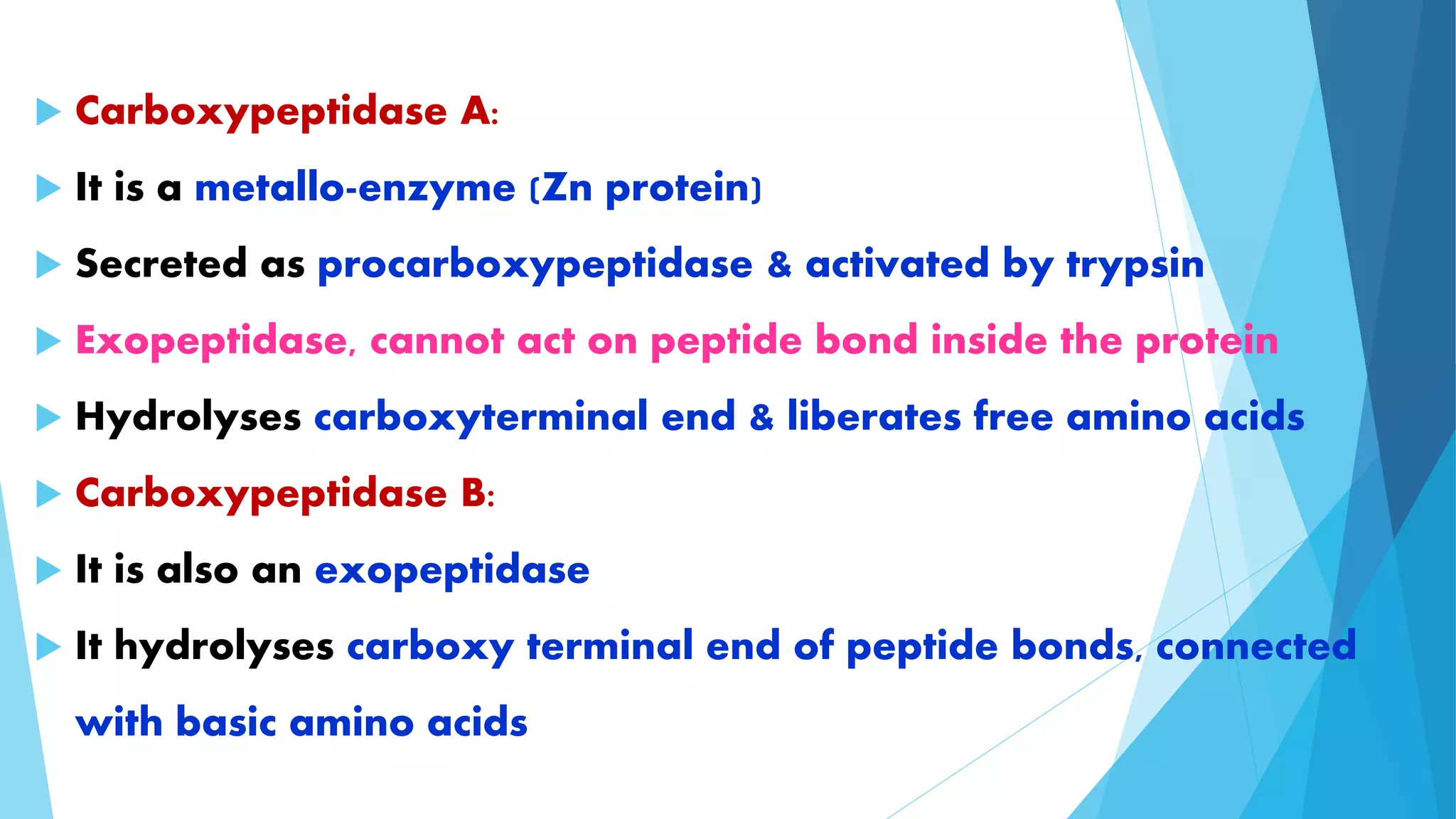 Carboxypeptidase A:

It is a metallo-enzyme (Zn protein)

Secreted as procarboxypeptidase & activated by trypsin

Exopeptidase, cannot act on peptide bond inside the protein

Hydrolyses carboxyterminal end & liberates free amino acids

Carboxypeptidase B:

It is also an exopeptidase

It hydrolyses carboxy terminal end of peptide bonds, connected with basic amino acids